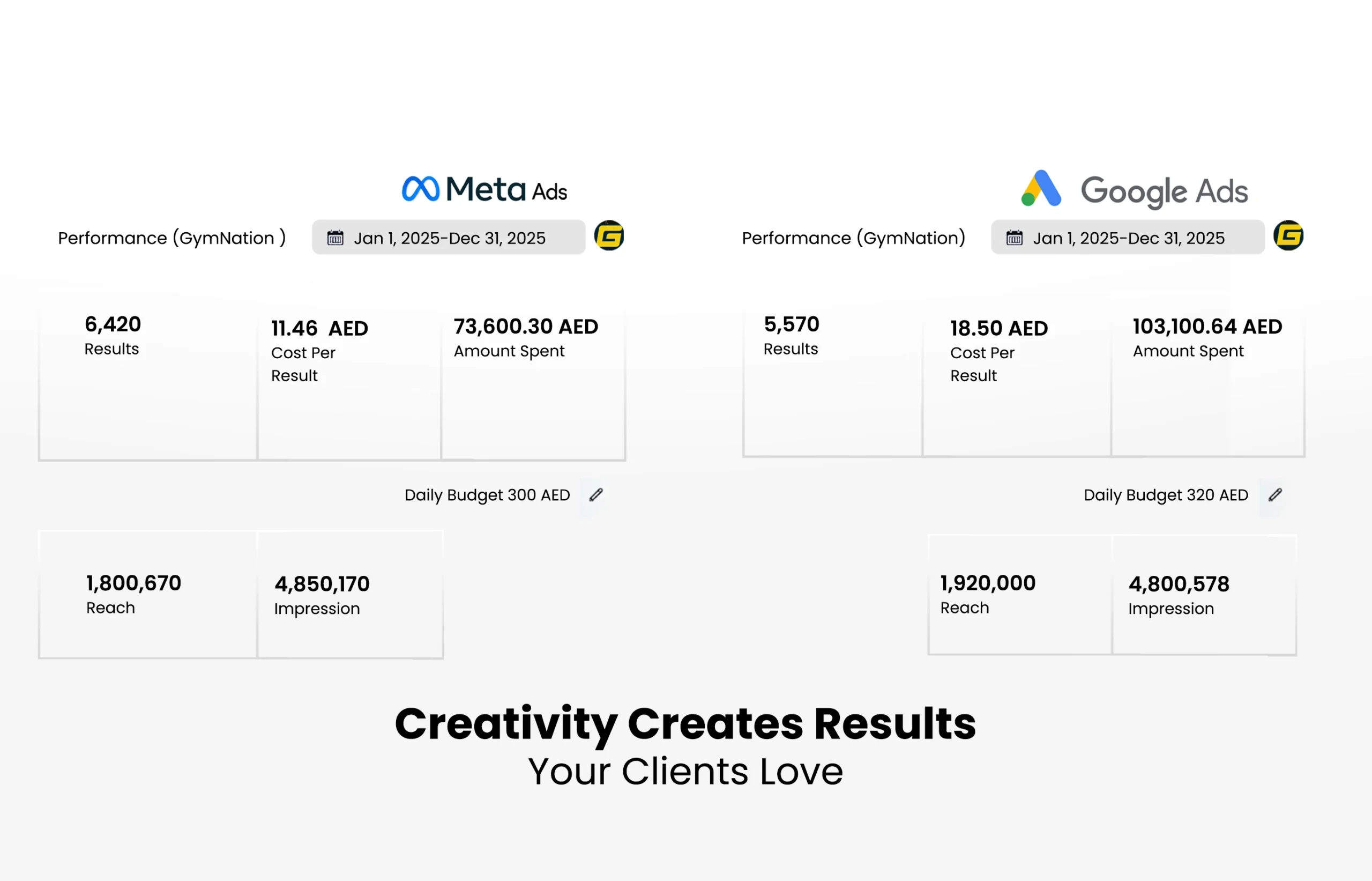 Meta Ads

Performance (GymNation )

Jan 1, 2025-Dec 31, 2025

6,420
Results

11.46 AED
Cost Per Result

73,600.30 AED
Amount Spent

Daily Budget 300 AED

1,800,670
Reach

4,850,170
Impression

Google Ads

Performance (GymNation)

Jan 1, 2025-Dec 31, 2025

5,570
Results

18.50 AED
Cost Per Result

103,100.64 AED
Amount Spent

Daily Budget 320 AED

1,920,000
Reach

4,800,578
Impression

Creativity Creates Results
Your Clients Love